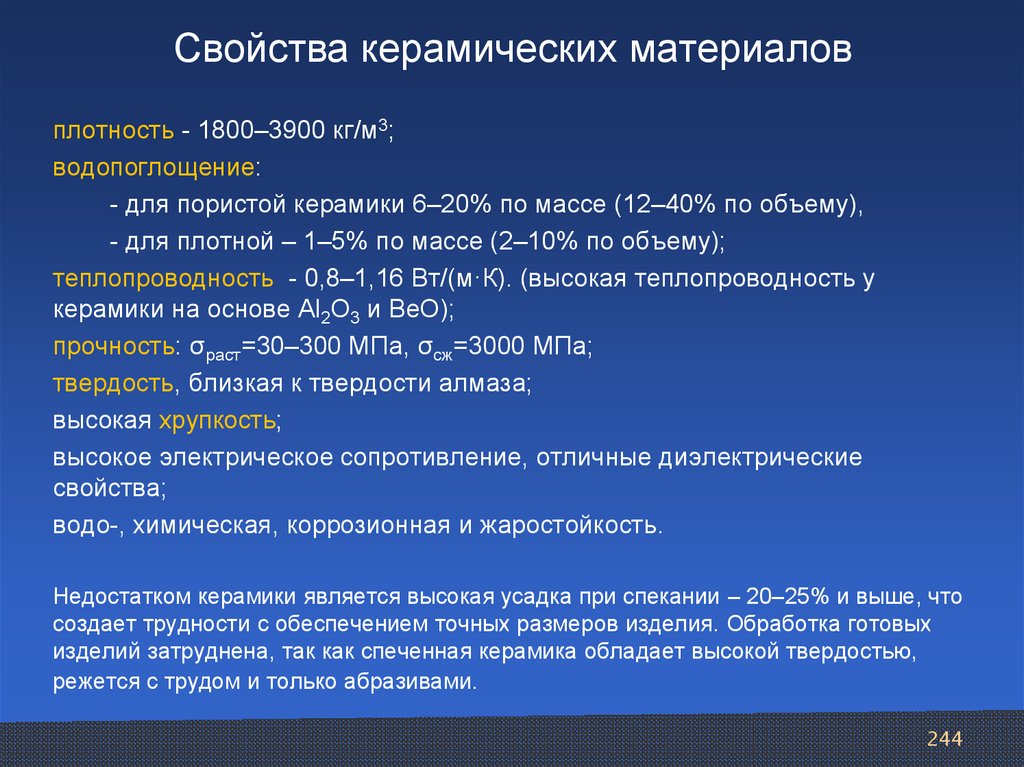 Свойства керамических материалов

плотность - 1800–3900 кг/м$^3$;

водопоглощение:

- для пористой керамики 6–20% по массе (12–40% по объему),

- для плотной – 1–5% по массе (2–10% по объему);

теплопроводность - 0,8–1,16 Вт/(м·К). (высокая теплопроводность у керамики на основе $Al_2O_3$ и BeO);

прочность: $\sigma_{раст}$=30–300 МПа, $\sigma_{сж}$=3000 МПа;

твердость, близкая к твердости алмаза;

высокая хрупкость;

высокое электрическое сопротивление, отличные диэлектрические свойства;

водо-, химическая, коррозионная и жаростойкость.

Недостатком керамики является высокая усадка при спекании – 20–25% и выше, что создает трудности с обеспечением точных размеров изделия. Обработка готовых изделий затруднена, так как спеченная керамика обладает высокой твердостью, режется с трудом и только абразивами.

244